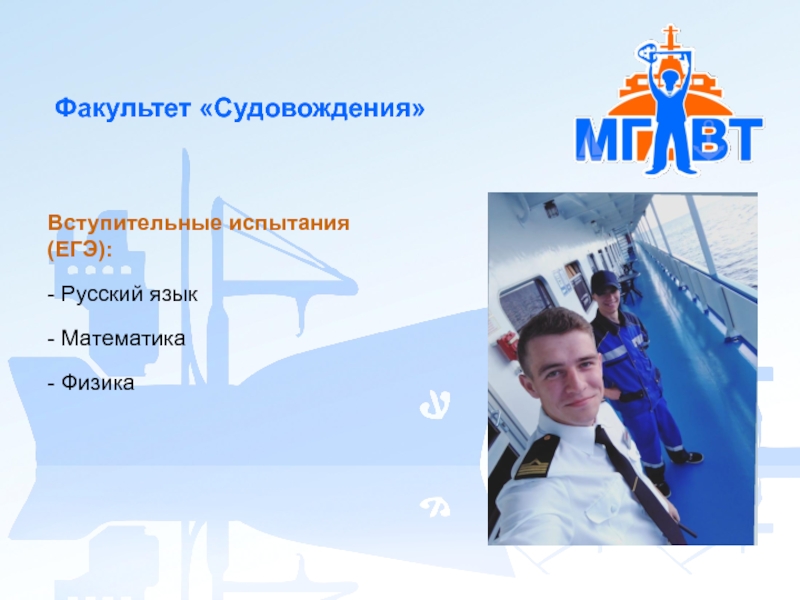 Факультет «Судовождения»

МГАВТ

Вступительные испытания (ЕГЭ):

- Русский язык

- Математика

- Физика